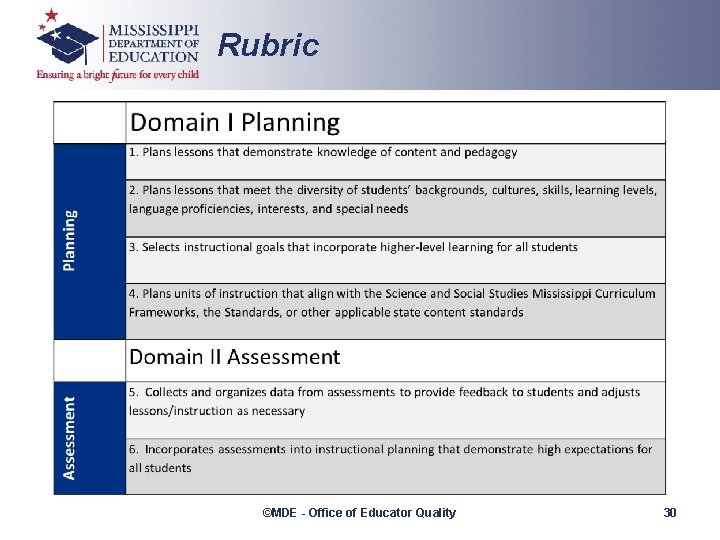 MISSISSIPPI DEPARTMENT OF EDUCATION
Ensuring a bright future for every child

Rubric

| | Domain I Planning |
|---|---|
| Planning | 1. Plans lessons that demonstrate knowledge of content and pedagogy |
| | 2. Plans lessons that meet the diversity of students' backgrounds, cultures, skills, learning levels, language proficiencies, interests, and special needs |
| | 3. Selects instructional goals that incorporate higher-level learning for all students |
| | 4. Plans units of instruction that align with the Science and Social Studies Mississippi Curriculum Frameworks, the Standards, or other applicable state content standards |
| | Domain II Assessment |
| Assessment | 5. Collects and organizes data from assessments to provide feedback to students and adjusts lessons/instruction as necessary |
| | 6. Incorporates assessments into instructional planning that demonstrate high expectations for all students |

©MDE - Office of Educator Quality

30